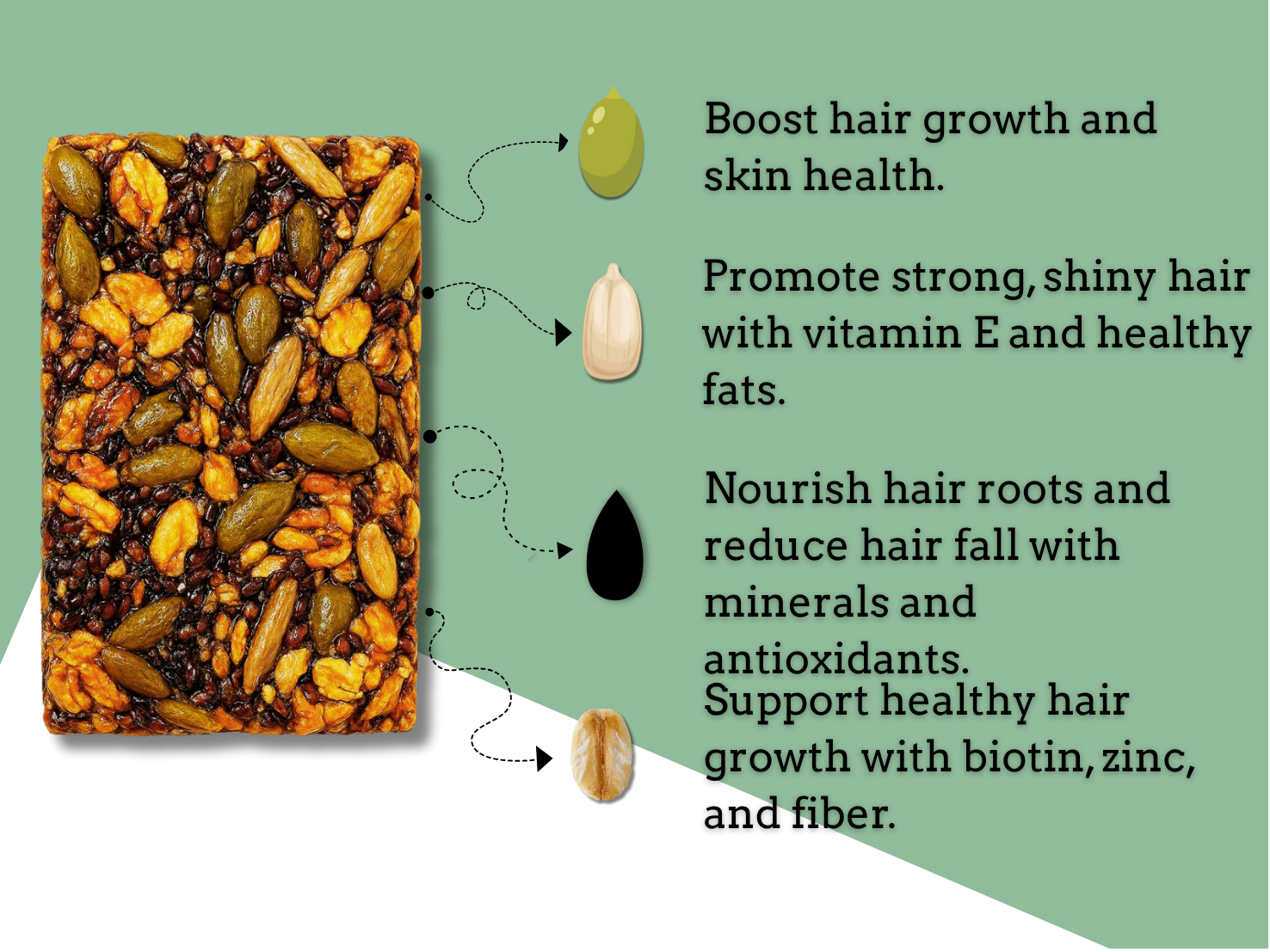 Boost hair growth and skin health.

Promote strong, shiny hair with vitamin E and healthy fats.

Nourish hair roots and reduce hair fall with minerals and antioxidants.

Support healthy hair growth with biotin, zinc, and fiber.